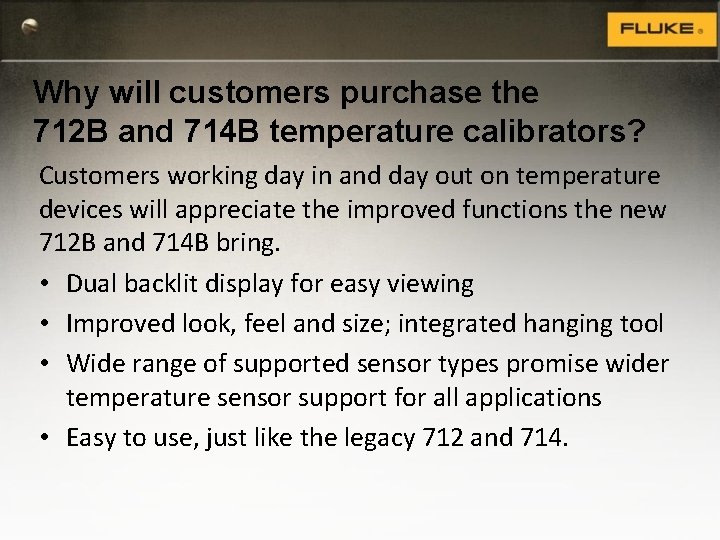 FLUKE®

Why will customers purchase the 712B and 714B temperature calibrators?

Customers working day in and day out on temperature devices will appreciate the improved functions the new 712B and 714B bring.

• Dual backlit display for easy viewing
• Improved look, feel and size; integrated hanging tool
• Wide range of supported sensor types promise wider temperature sensor support for all applications
• Easy to use, just like the legacy 712 and 714.